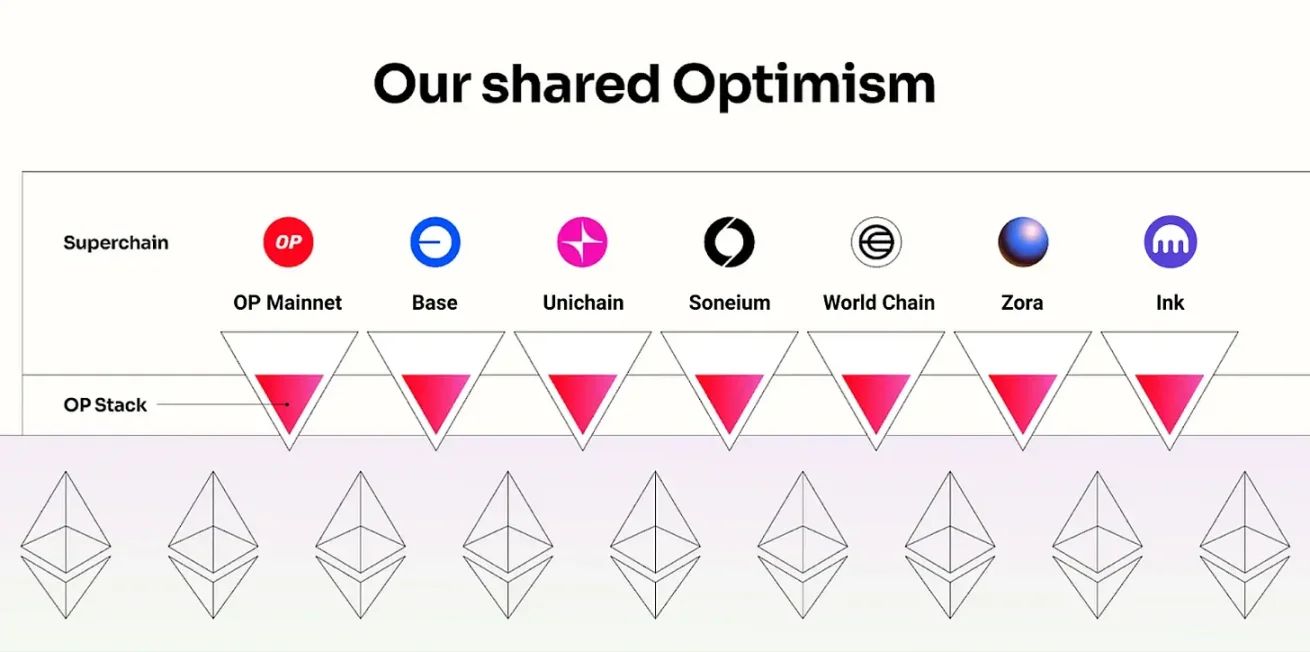 Our shared Optimism

Superchain

OP

OP Mainnet

Base

Unichain

Soneium

World Chain

Zora

Ink

OP Stack